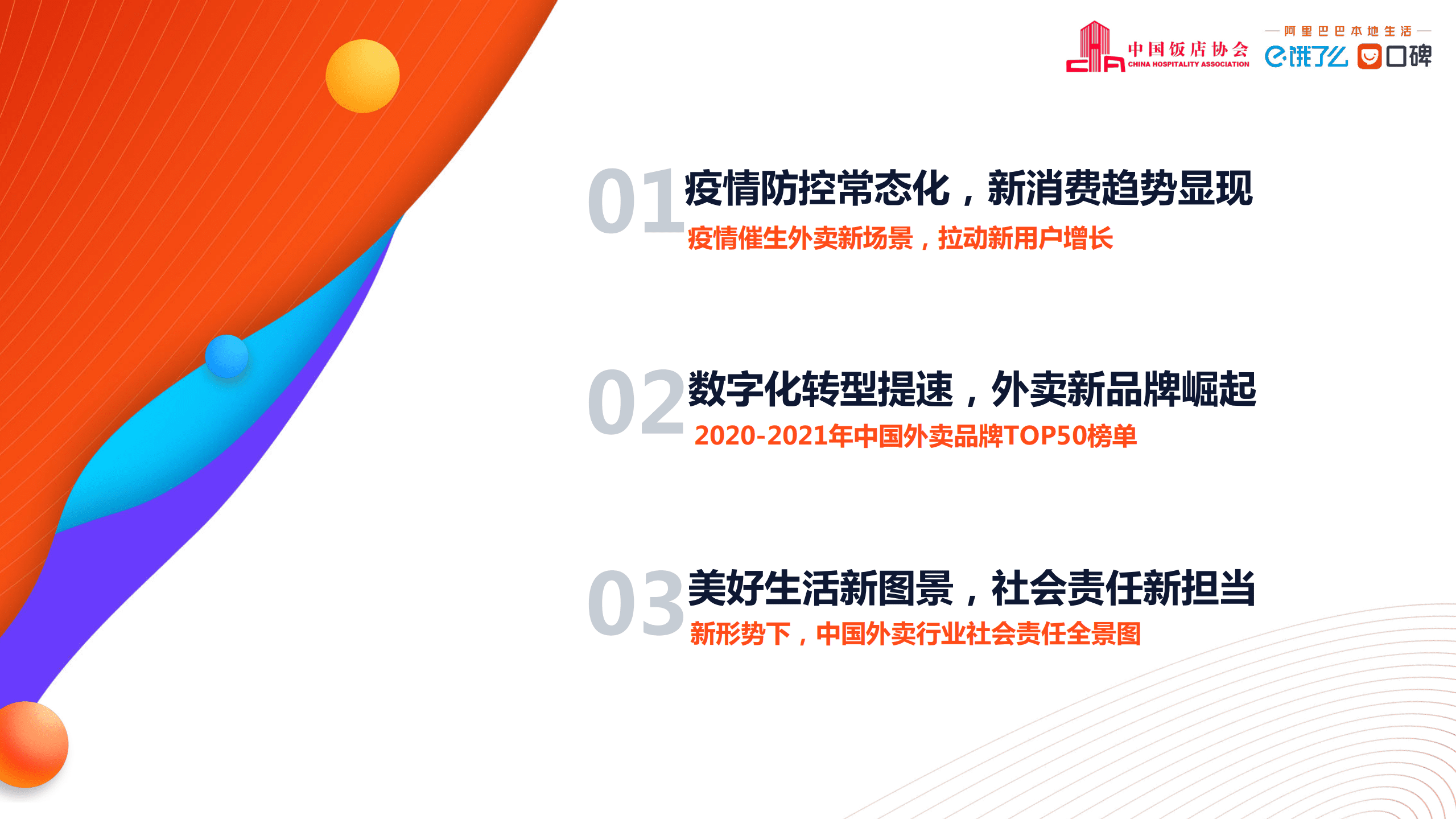 CHA 中国饭店协会 CHINA HOSPITALITY ASSOCIATION

— 阿里巴巴本地生活 —
饿了么 口碑

01 疫情防控常态化，新消费趋势显现
疫情催生外卖新场景，拉动新用户增长

02 数字化转型提速，外卖新品牌崛起
2020-2021年中国外卖品牌TOP50榜单

03 美好生活新图景，社会责任新担当
新形势下，中国外卖行业社会责任全景图